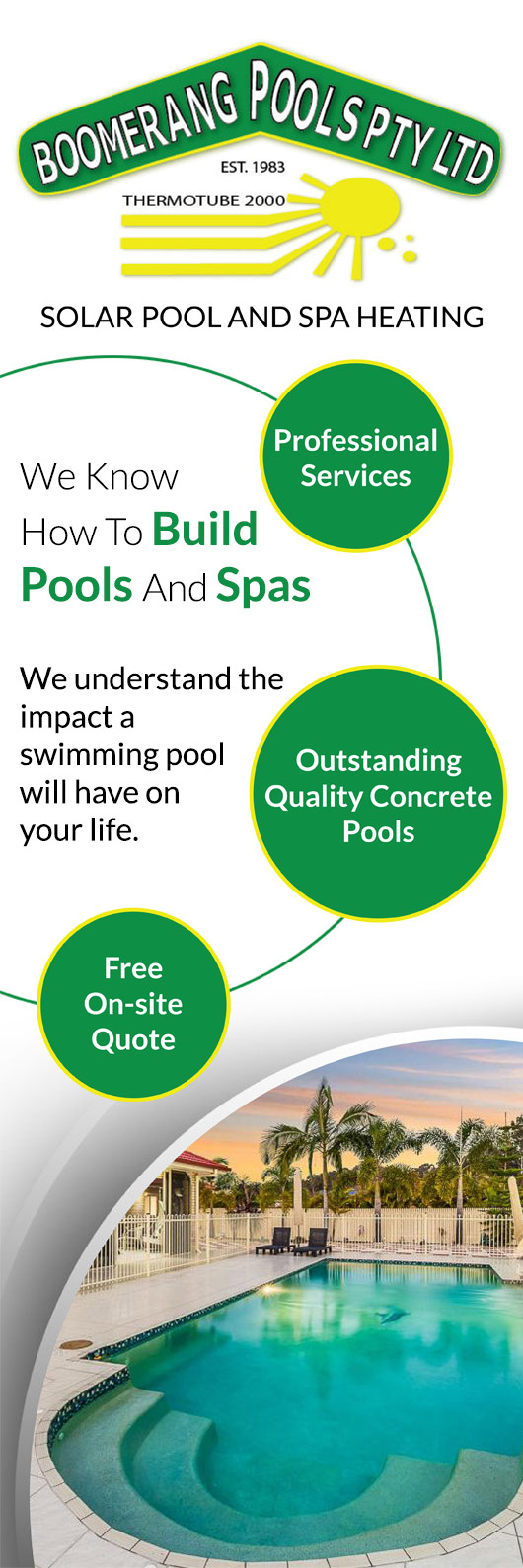 BOOMERANG POOLS PTY LTD
EST. 1983
THERMOTUBE 2000

SOLAR POOL AND SPA HEATING

Professional Services

We Know How To Build Pools And Spas

We understand the impact a swimming pool will have on your life.

Outstanding Quality Concrete Pools

Free On-site Quote